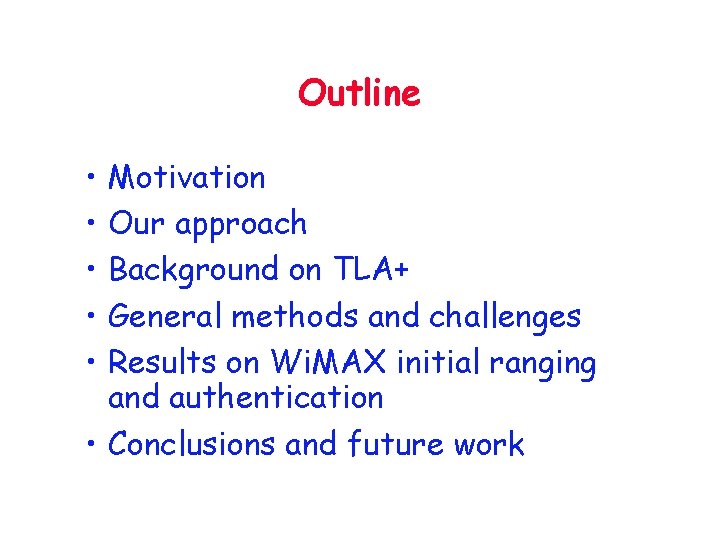 Outline

• Motivation
• Our approach
• Background on TLA+
• General methods and challenges
• Results on WiMAX initial ranging and authentication
• Conclusions and future work